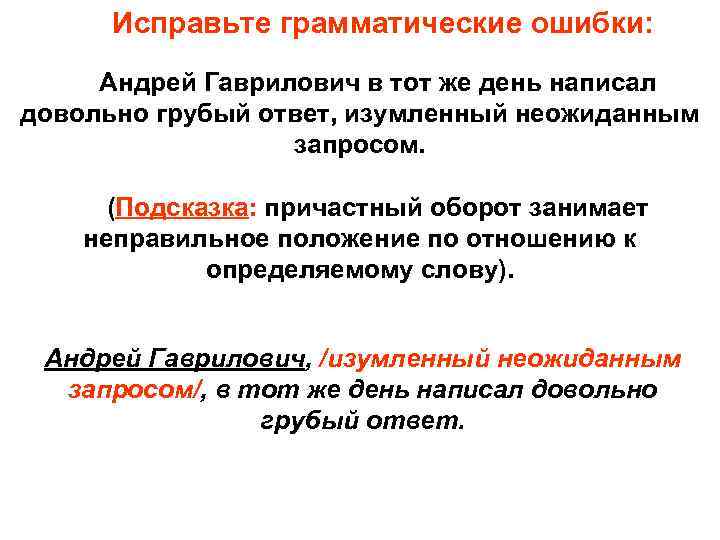 Исправьте грамматические ошибки:

Андрей Гаврилович в тот же день написал довольно грубый ответ, изумленный неожиданным запросом.

(Подсказка: причастный оборот занимает неправильное положение по отношению к определяемому слову).

Андрей Гаврилович, /изумленный неожиданным запросом/, в тот же день написал довольно грубый ответ.